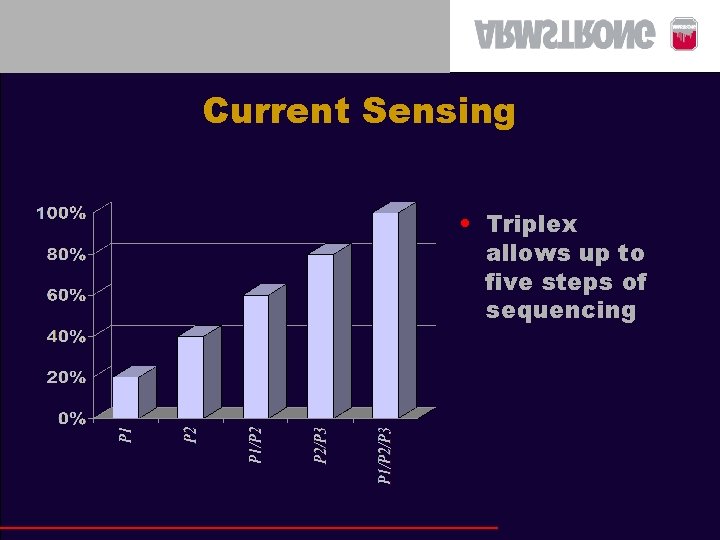 ARMSTRONG

Current Sensing

100%
80%
60%
40%
20%
0%

P1
P2
P1/P2
P2/P3
P1/P2/P3

• Triplex allows up to five steps of sequencing